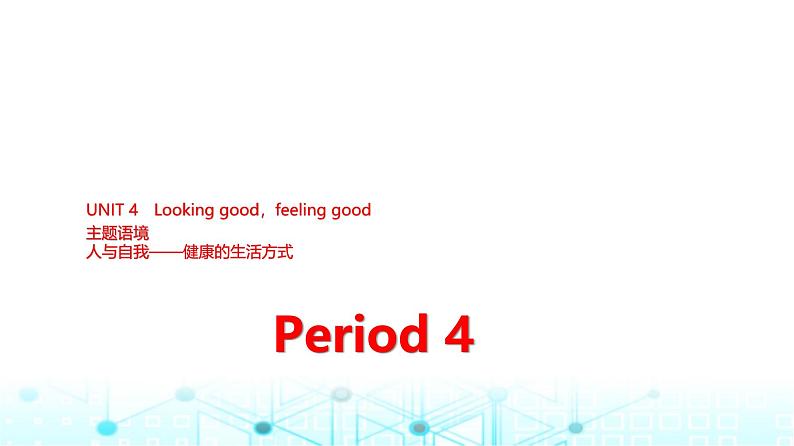 UNIT 4 Looking good，feeling good
主题语境
人与自我——健康的生活方式

Period 4